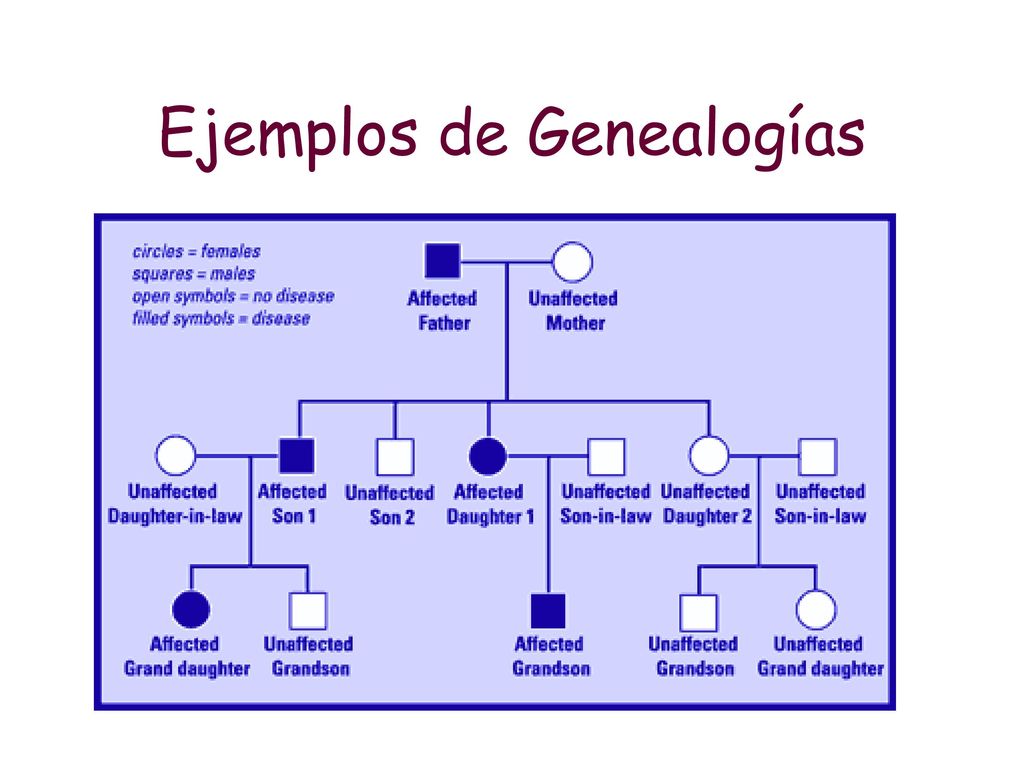 Ejemplos de Genealogías

circles = females
squares = males
open symbols = no disease
filled symbols = disease

Affected Father

Unaffected Mother

Unaffected Daughter-in-law

Affected Son 1

Unaffected Son 2

Affected Daughter 1

Unaffected Son-in-law

Unaffected Daughter 2

Unaffected Son-in-law

Affected Grand daughter

Unaffected Grandson

Affected Grandson

Unaffected Grandson

Unaffected Grand daughter